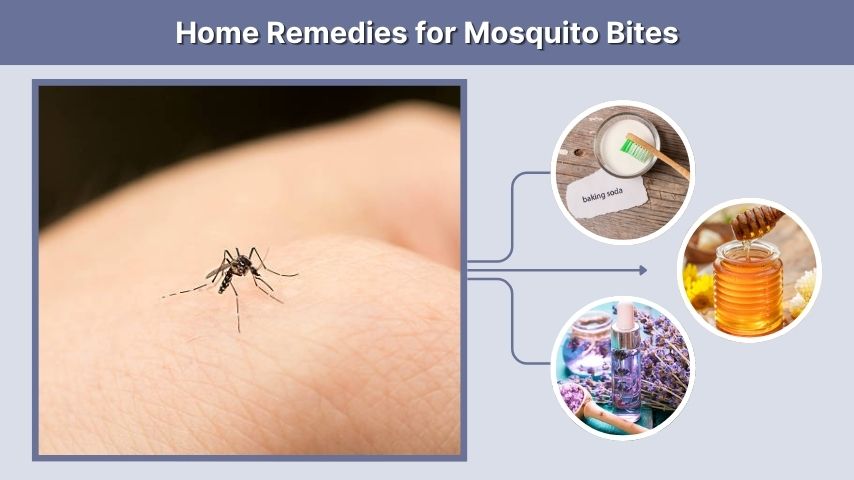 Home Remedies for Mosquito Bites

baking soda